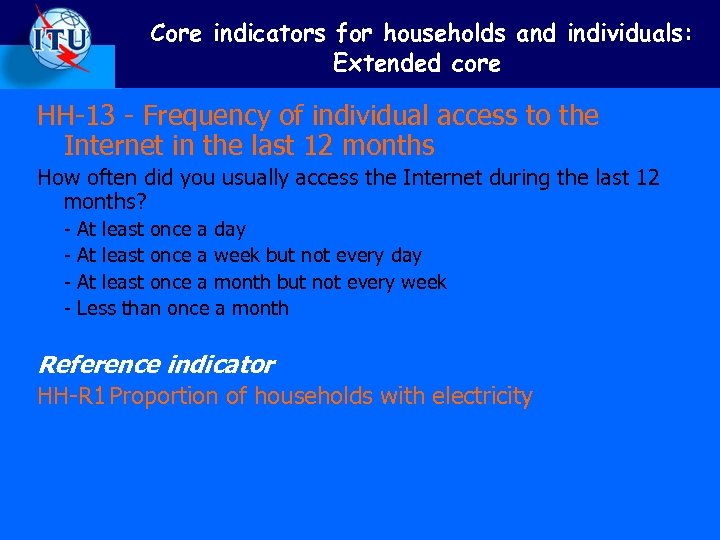 ITU

Core indicators for households and individuals: Extended core

HH-13 - Frequency of individual access to the Internet in the last 12 months

How often did you usually access the Internet during the last 12 months?

- At least once a day
- At least once a week but not every day
- At least once a month but not every week
- Less than once a month

Reference indicator

HH-R1 Proportion of households with electricity